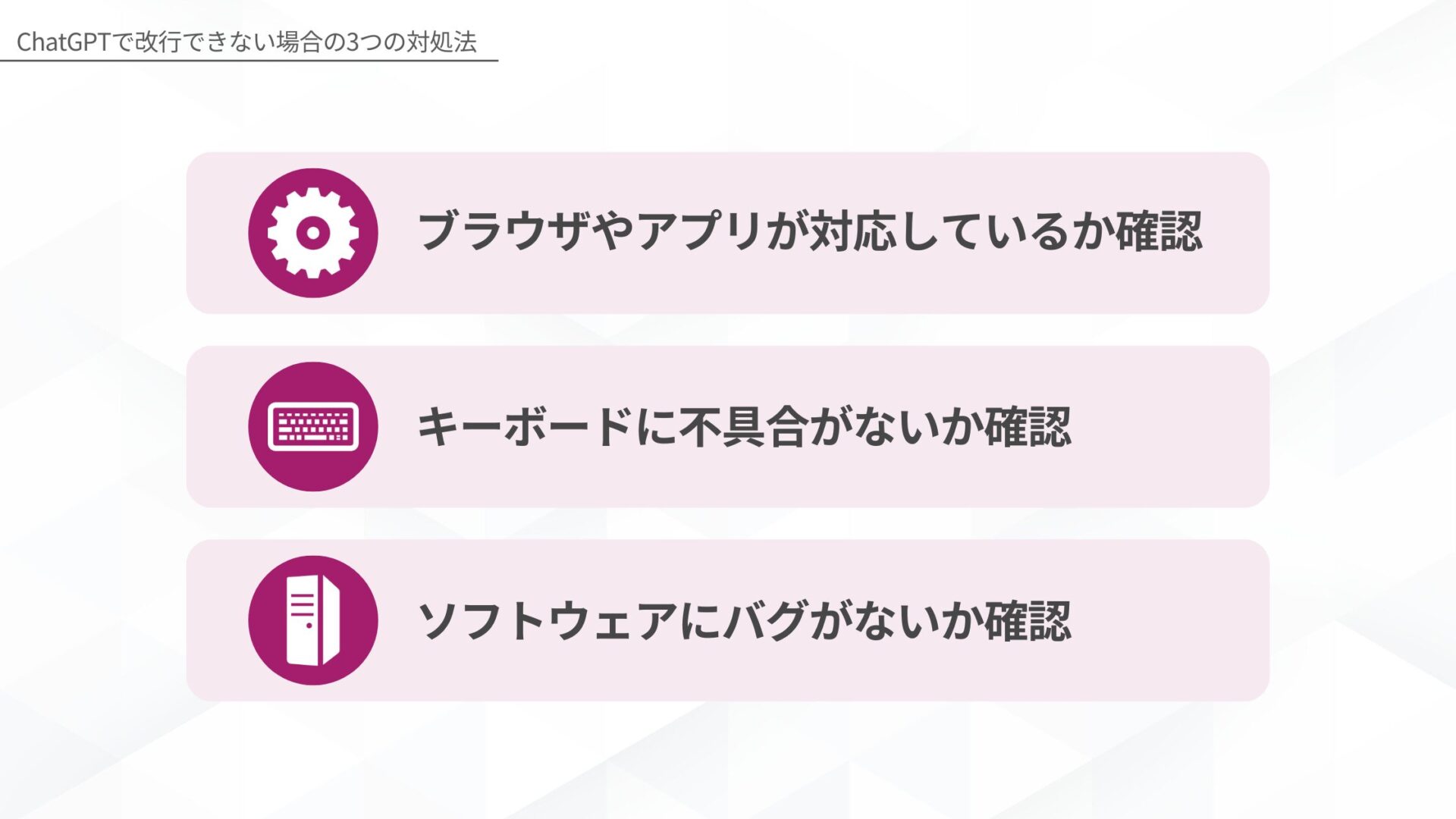 ChatGPTで改行できない場合の3つの対処法

ブラウザやアプリが対応しているか確認

キーボードに不具合がないか確認

ソフトウェアにバグがないか確認